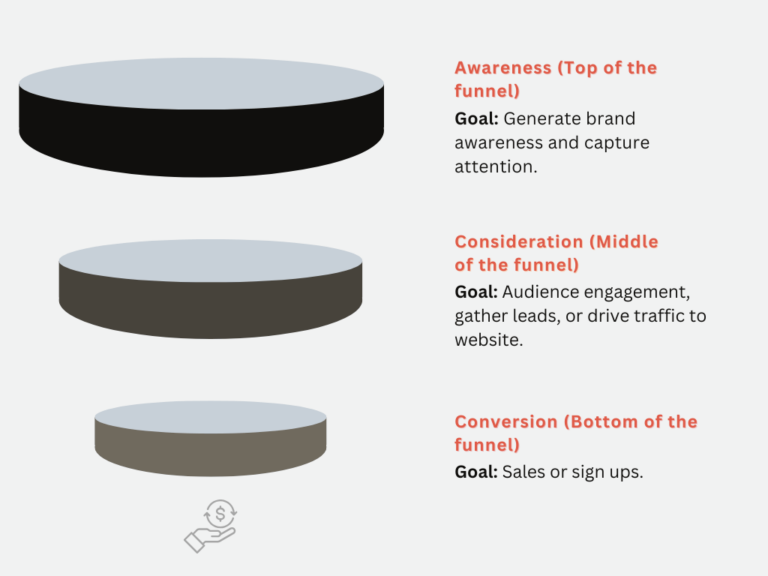 Awareness (Top of the funnel)

Goal: Generate brand awareness and capture attention.

Consideration (Middle of the funnel)

Goal: Audience engagement, gather leads, or drive traffic to website.

Conversion (Bottom of the funnel)

Goal: Sales or sign ups.

$